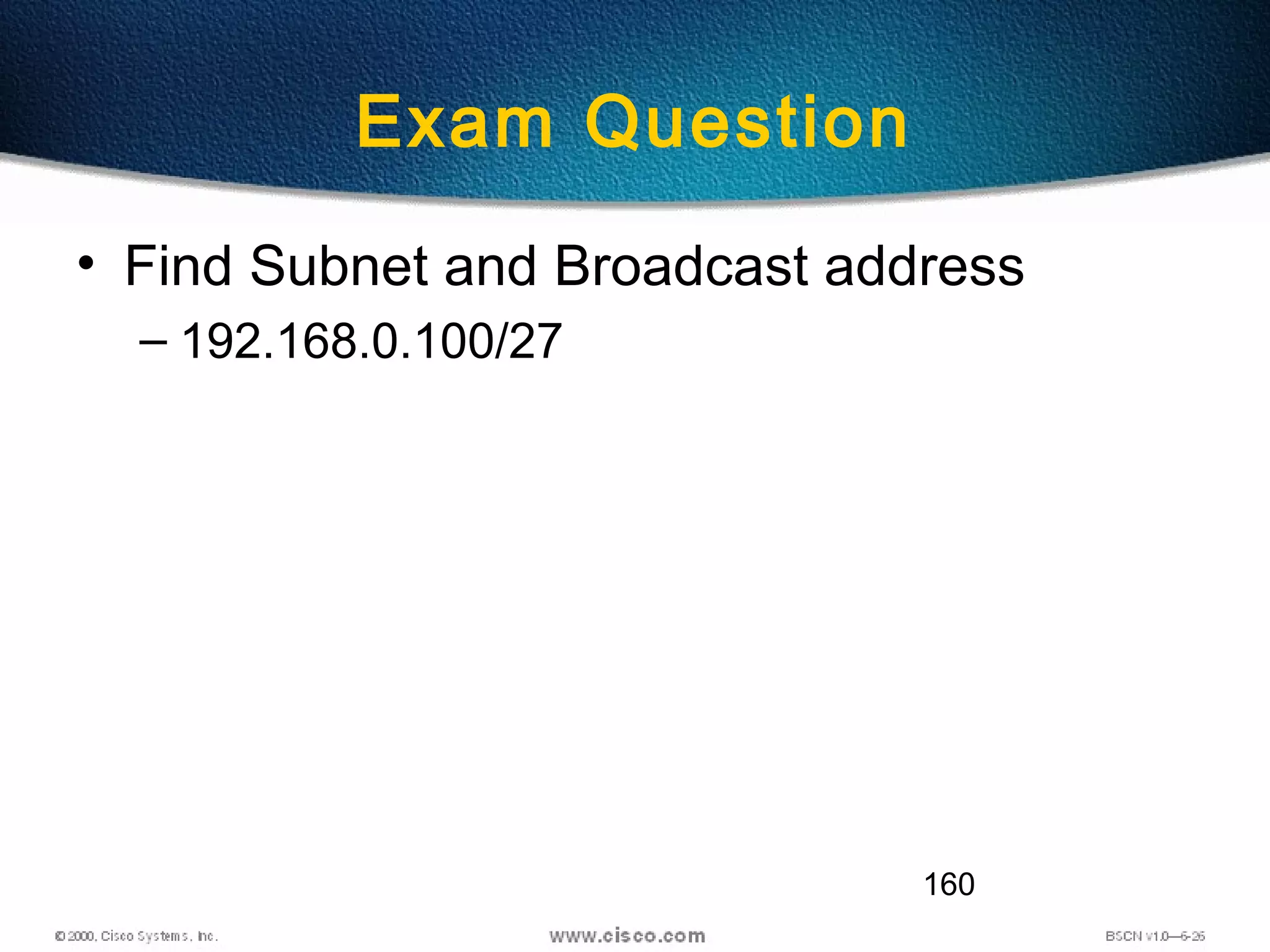 Exam Question

• Find Subnet and Broadcast address

– 192.168.0.100/27

160

© 2000, Cisco Systems, Inc. www.cisco.com BSCN v1.0—6-26